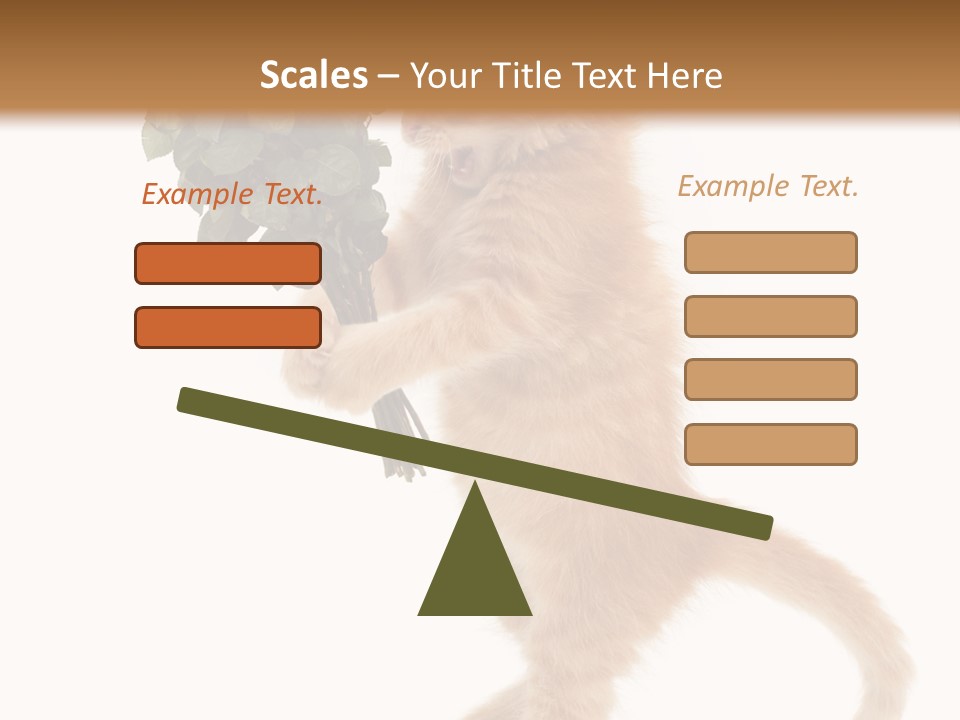 Scales – Your Title Text Here

Example Text.

Example Text.